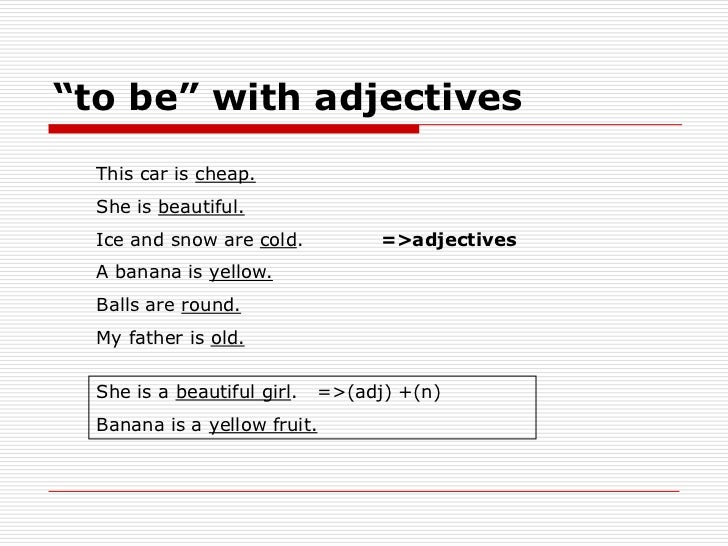 “to be” with adjectives

This car is cheap.

She is beautiful.

Ice and snow are cold. =>adjectives

A banana is yellow.

Balls are round.

My father is old.

She is a beautiful girl. =>(adj) +(n)

Banana is a yellow fruit.